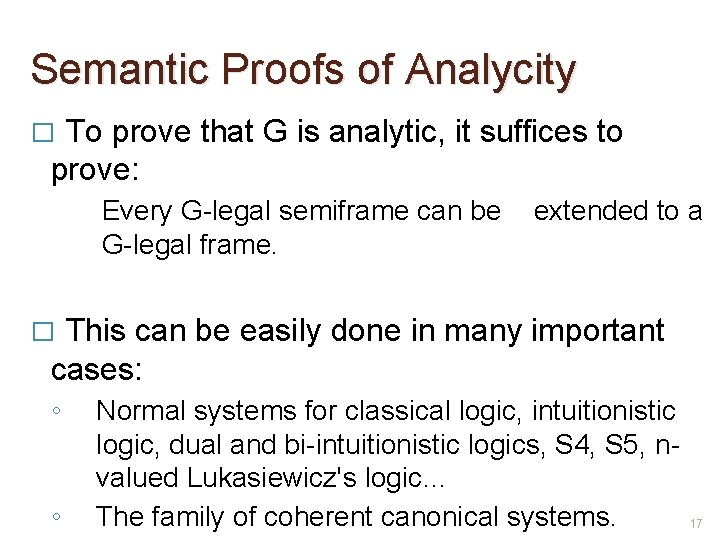 Semantic Proofs of Analycity

□ To prove that G is analytic, it suffices to prove:

Every G-legal semiframe can be extended to a G-legal frame.

□ This can be easily done in many important cases:

◦ Normal systems for classical logic, intuitionistic logic, dual and bi-intuitionistic logics, S4, S5, n-valued Lukasiewicz's logic...

◦ The family of coherent canonical systems.

17